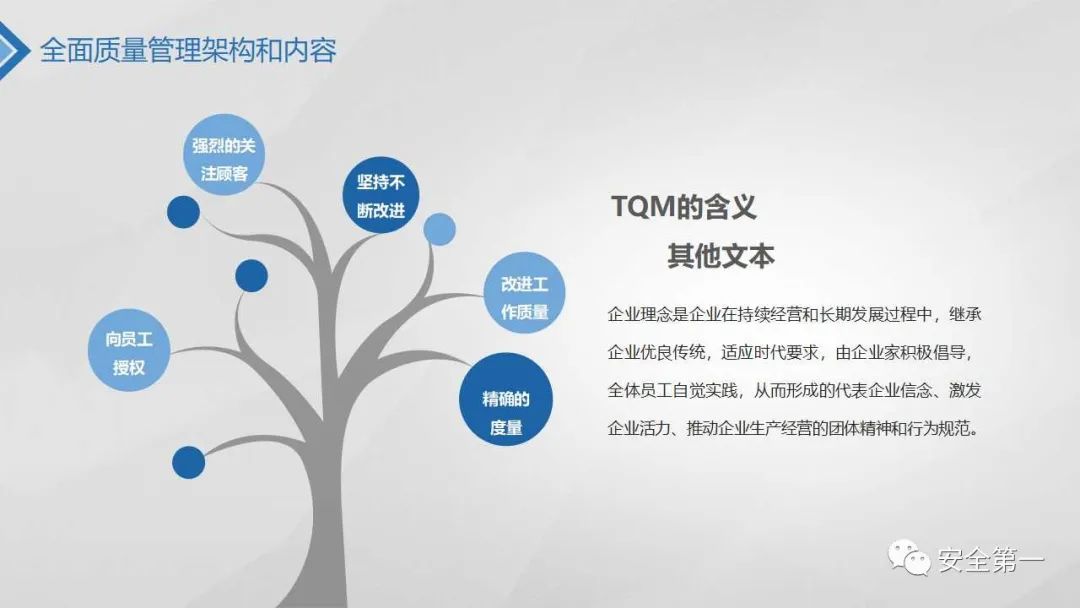 全面质量管理架构和内容

强烈的关注顾客

坚持不断改进

改进工作质量

向员工授权

精确的度量

TQM的含义

其他文本

企业理念是企业在持续经营和长期发展过程中，继承企业优良传统，适应时代要求，由企业家积极倡导，全体员工自觉实践，从而形成的代表企业信念、激发企业活力、推动企业生产经营的团体精神和行为规范。

安全第一